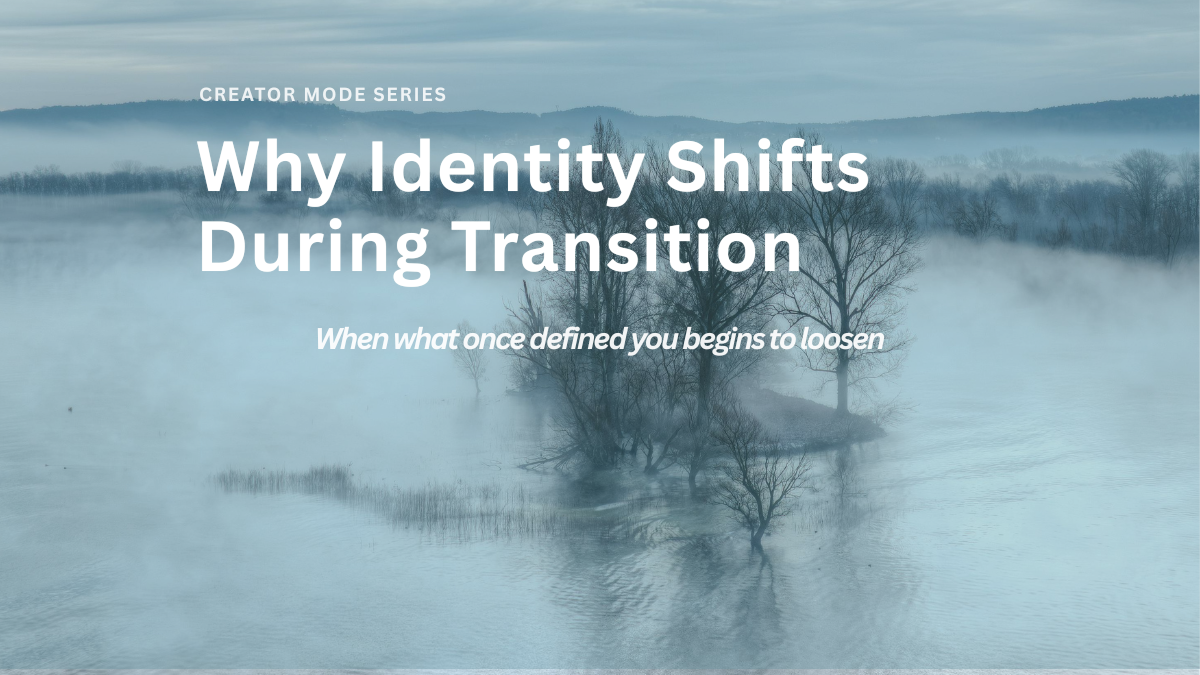 CREATOR MODE SERIES

Why Identity Shifts During Transition

When what once defined you begins to loosen